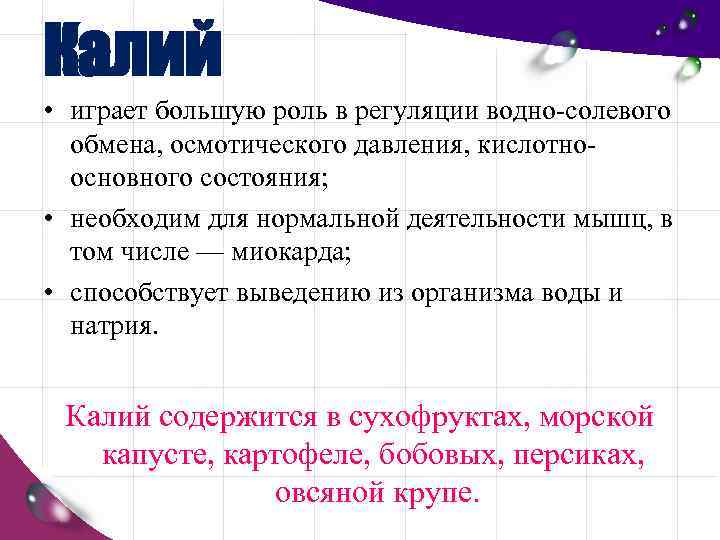 Калий

• играет большую роль в регуляции водно-солевого обмена, осмотического давления, кислотно-основного состояния;

• необходим для нормальной деятельности мышц, в том числе — миокарда;

• способствует выведению из организма воды и натрия.

Калий содержится в сухофруктах, морской капусте, картофеле, бобовых, персиках, овсяной крупе.